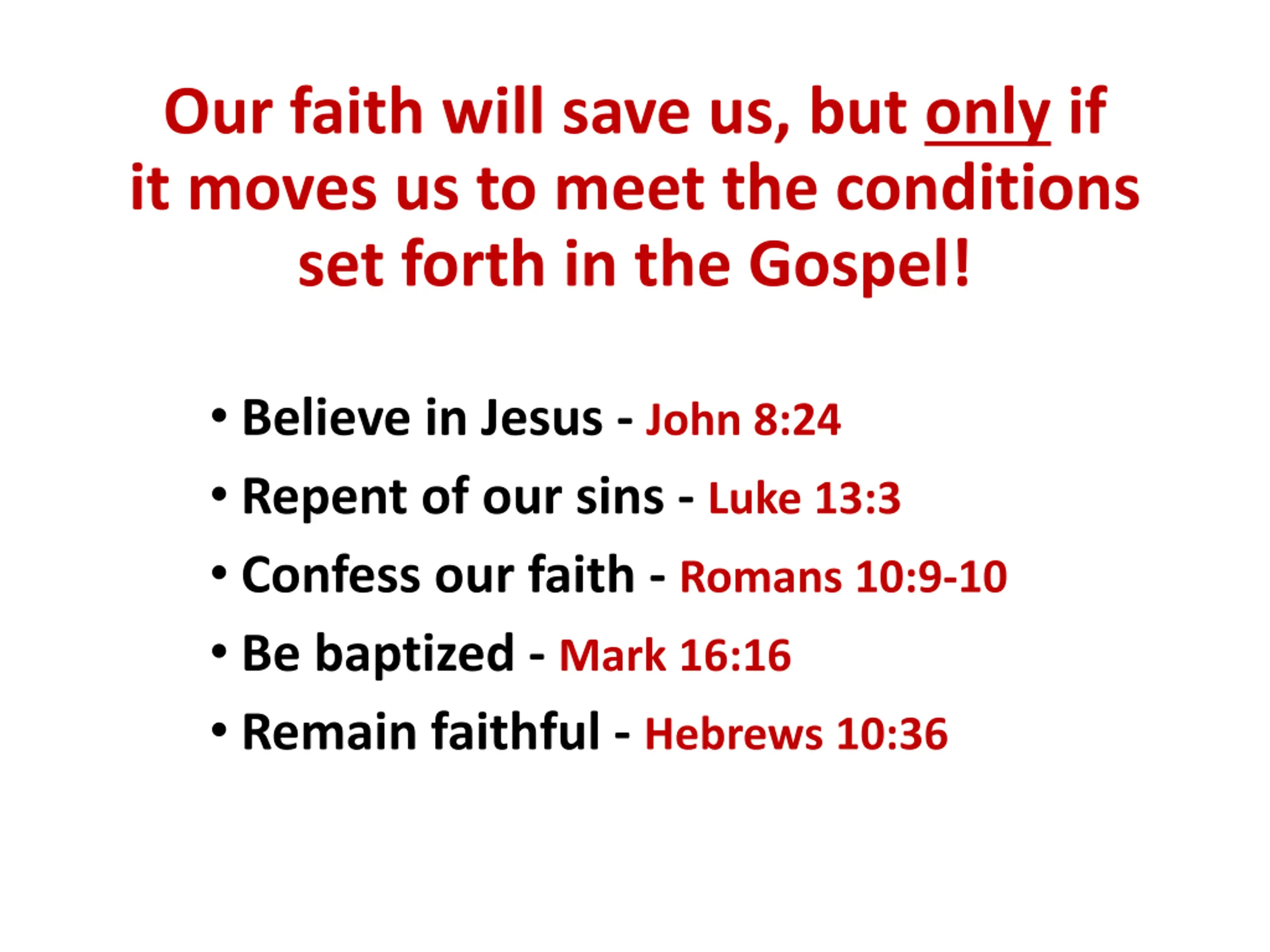 Our faith will save us, but only if it moves us to meet the conditions set forth in the Gospel!

• Believe in Jesus - John 8:24
• Repent of our sins - Luke 13:3
• Confess our faith - Romans 10:9-10
• Be baptized - Mark 16:16
• Remain faithful - Hebrews 10:36